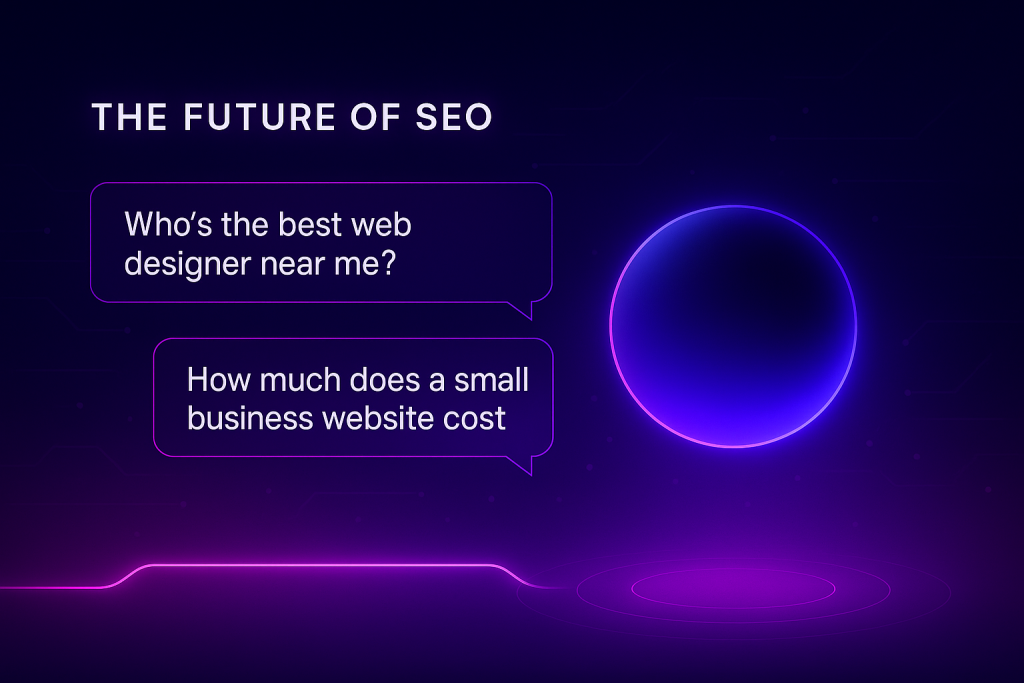 THE FUTURE OF SEO

Who’s the best web designer near me?

How much does a small business website cost